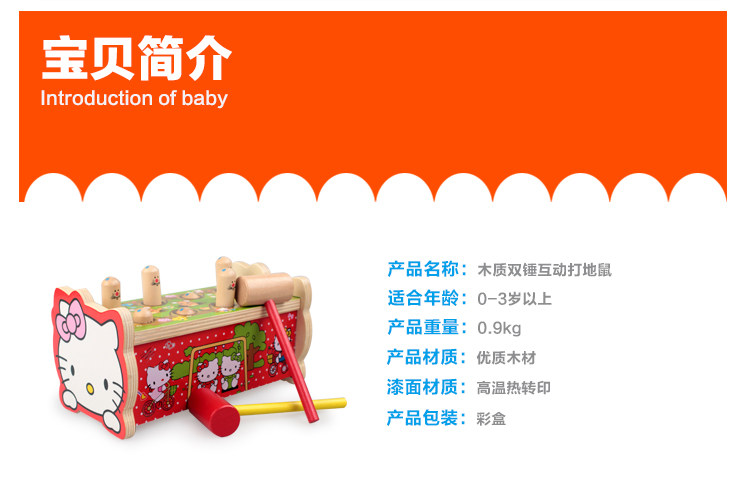 宝贝简介
Introduction of baby

产品名称：木质双锤互动打地鼠
适合年龄：0-3岁以上
产品重量：0.9kg
产品材质：优质木材
漆面材质：高温热转印
产品包装：彩盒